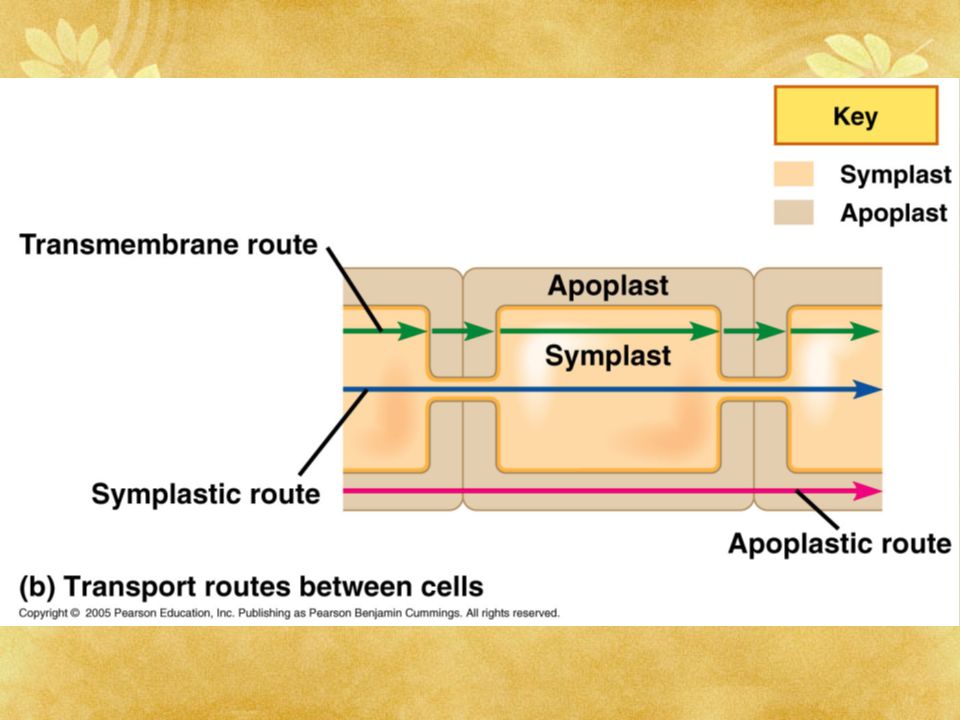 Key

Symplast

Apoplast

Transmembrane route

Apoplast

Symplast

Symplastic route

Apoplastic route

(b) Transport routes between cells

Copyright © 2005 Pearson Education, Inc. Publishing as Pearson Benjamin Cummings. All rights reserved.